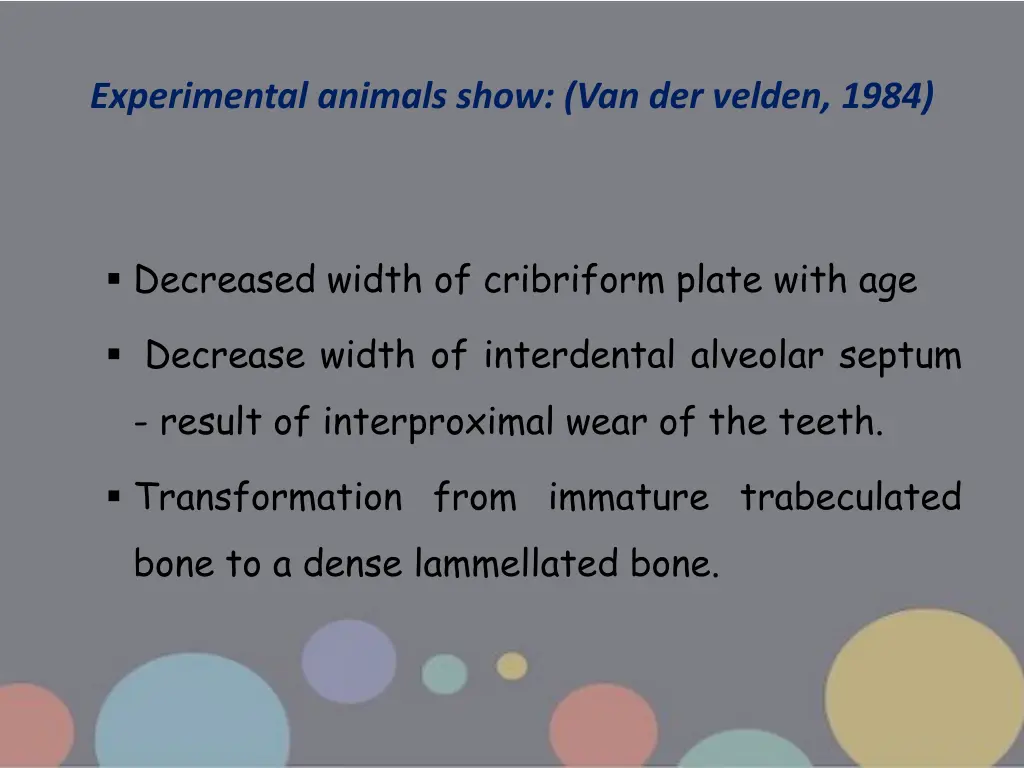 Experimental animals show: (Van der velden, 1984)

▪ Decreased width of cribriform plate with age

▪ Decrease width of interdental alveolar septum - result of interproximal wear of the teeth.

▪ Transformation from immature trabeculated bone to a dense lammellated bone.